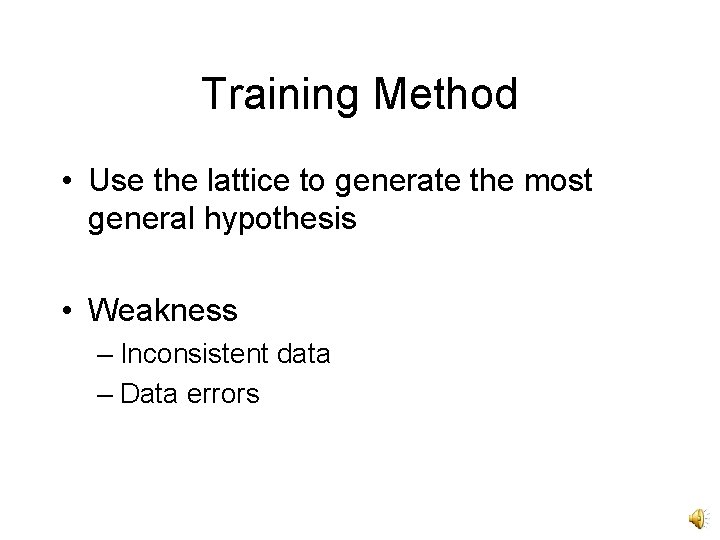 Training Method

• Use the lattice to generate the most general hypothesis

• Weakness
– Inconsistent data
– Data errors